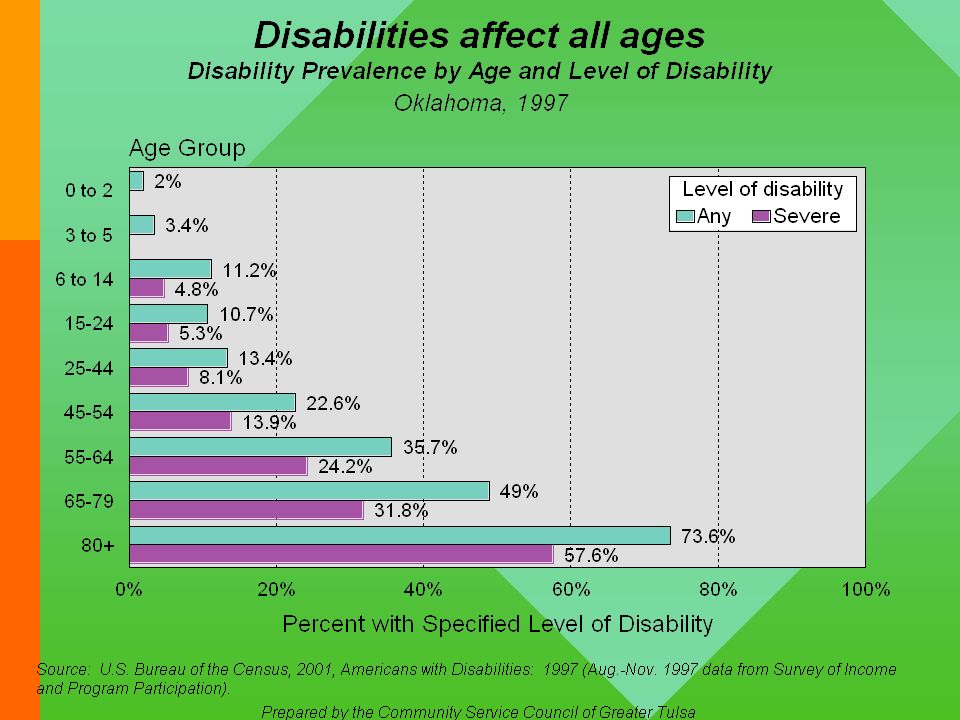 Disabilities affect all ages
Disability Prevalence by Age and Level of Disability
Oklahoma, 1997

Age Group

Level of disability
Any Severe

0 to 2 2%
3 to 5 3.4%
6 to 14 11.2% 4.8%
15-24 10.7% 5.3%
25-44 13.4% 8.1%
45-54 22.6% 13.9%
55-64 35.7% 24.2%
65-79 49% 31.8%
80+ 73.6% 57.6%

0% 20% 40% 60% 80% 100%

Percent with Specified Level of Disability

Source: U.S. Bureau of the Census, 2001, Americans with Disabilities: 1997 (Aug.-Nov. 1997 data from Survey of Income and Program Participation).

Prepared by the Community Service Council of Greater Tulsa